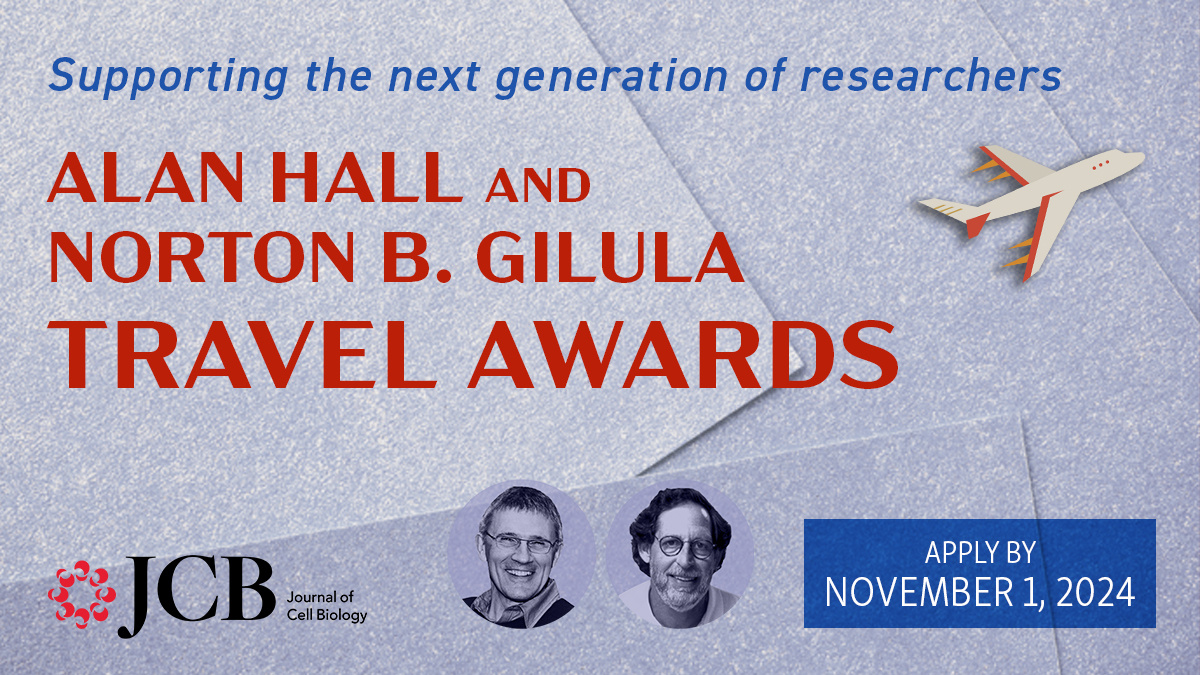 Supporting the next generation of researchers

ALAN HALL AND NORTON B. GILULA TRAVEL AWARDS

JCB Journal of Cell Biology

APPLY BY NOVEMBER 1, 2024